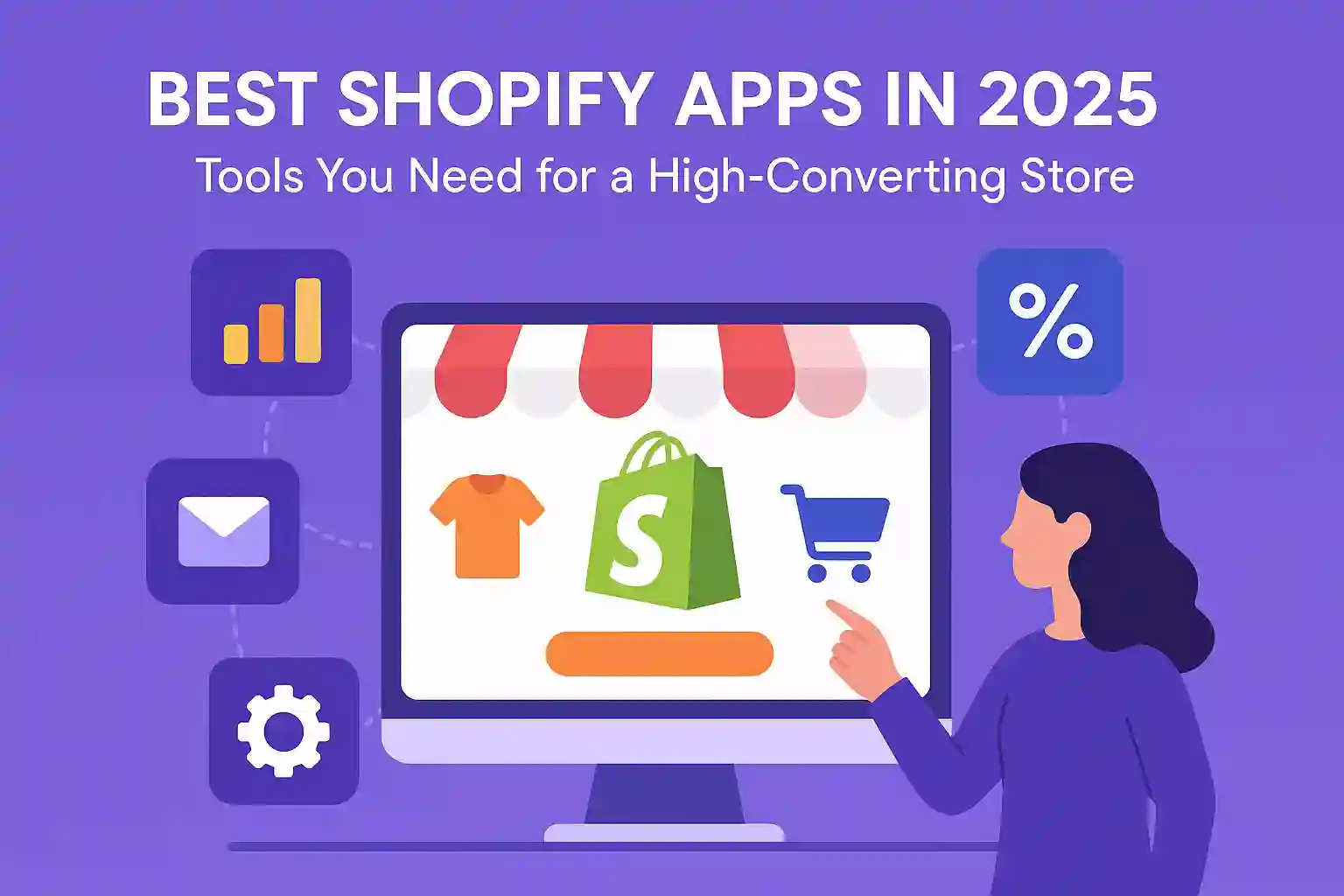 BEST SHOPIFY APPS IN 2025
Tools You Need for a High-Converting Store

%

S